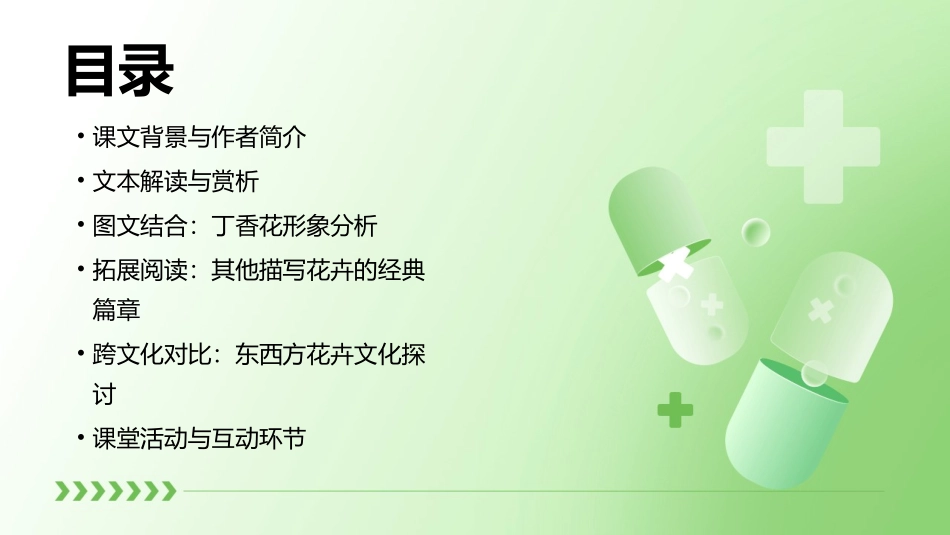 目录

• 课文背景与作者简介
• 文本解读与赏析
• 图文结合：丁香花形象分析
• 拓展阅读：其他描写花卉的经典篇章
• 跨文化对比：东西方花卉文化探讨
• 课堂活动与互动环节